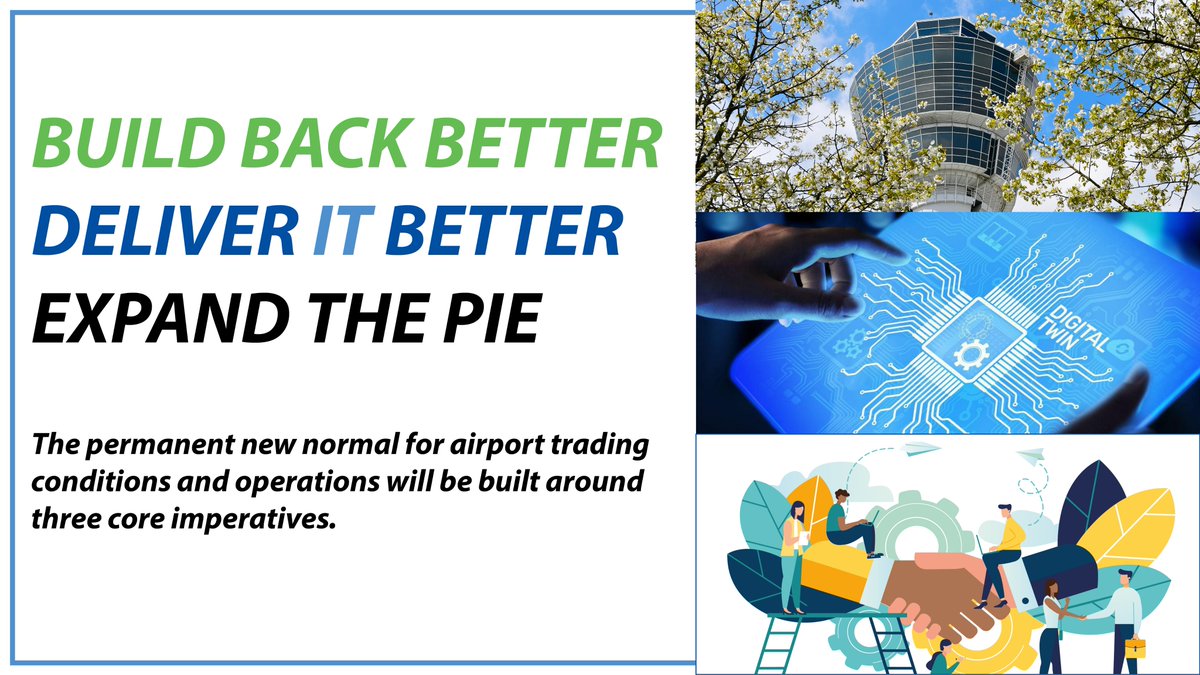 BUILD BACK BETTER
DELIVER IT BETTER
EXPAND THE PIE

The permanent new normal for airport trading conditions and operations will be built around three core imperatives.

DIGITAL TWIN